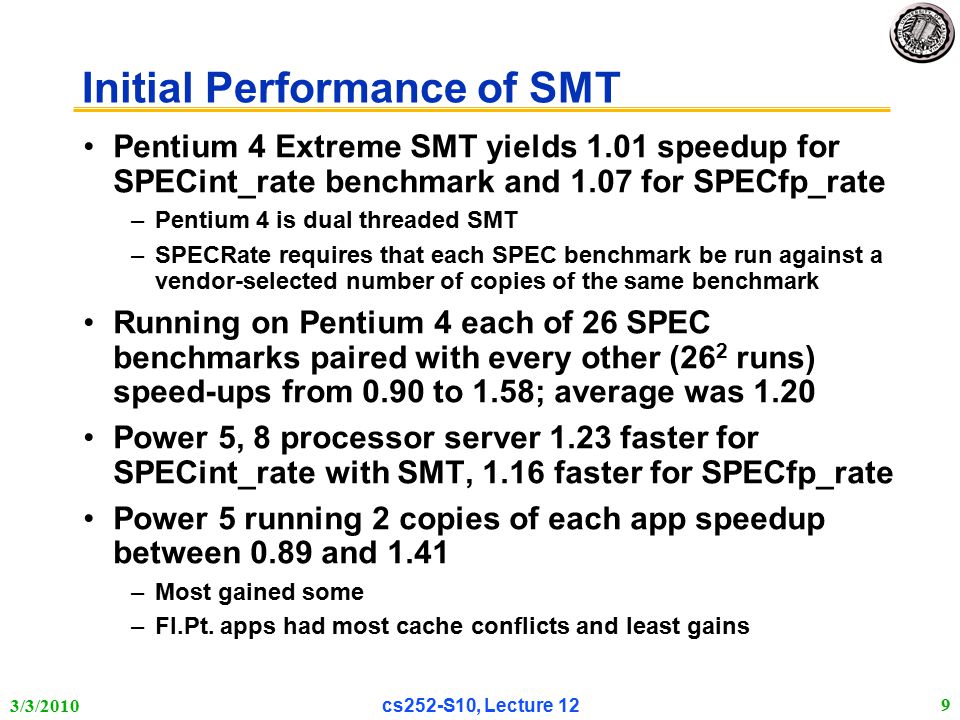 Initial Performance of SMT

• Pentium 4 Extreme SMT yields 1.01 speedup for SPECint_rate benchmark and 1.07 for SPECfp_rate
– Pentium 4 is dual threaded SMT
– SPECRate requires that each SPEC benchmark be run against a vendor-selected number of copies of the same benchmark

• Running on Pentium 4 each of 26 SPEC benchmarks paired with every other ($26^2$ runs) speed-ups from 0.90 to 1.58; average was 1.20

• Power 5, 8 processor server 1.23 faster for SPECint_rate with SMT, 1.16 faster for SPECfp_rate

• Power 5 running 2 copies of each app speedup between 0.89 and 1.41
– Most gained some
– Fl.Pt. apps had most cache conflicts and least gains

3/3/2010
cs252-S10, Lecture 12
9